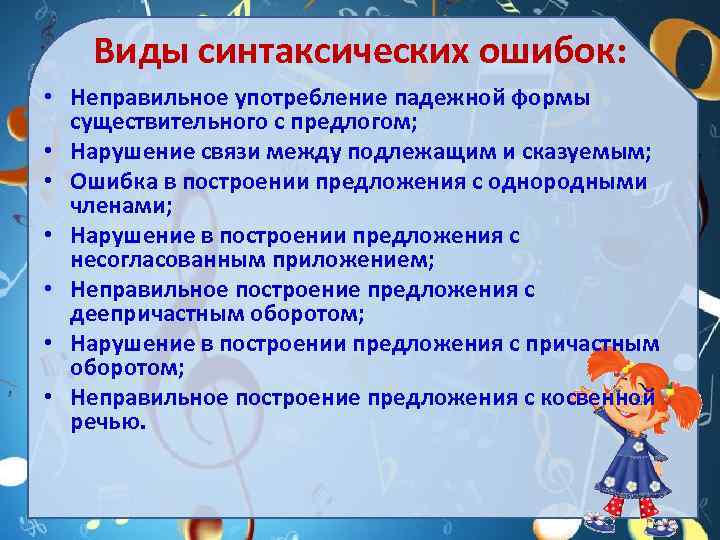 Виды синтаксических ошибок:

• Неправильное употребление падежной формы существительного с предлогом;
• Нарушение связи между подлежащим и сказуемым;
• Ошибка в построении предложения с однородными членами;
• Нарушение в построении предложения с несогласованным приложением;
• Неправильное построение предложения с деепричастным оборотом;
• Нарушение в построении предложения с причастным оборотом;
• Неправильное построение предложения с косвенной речью.